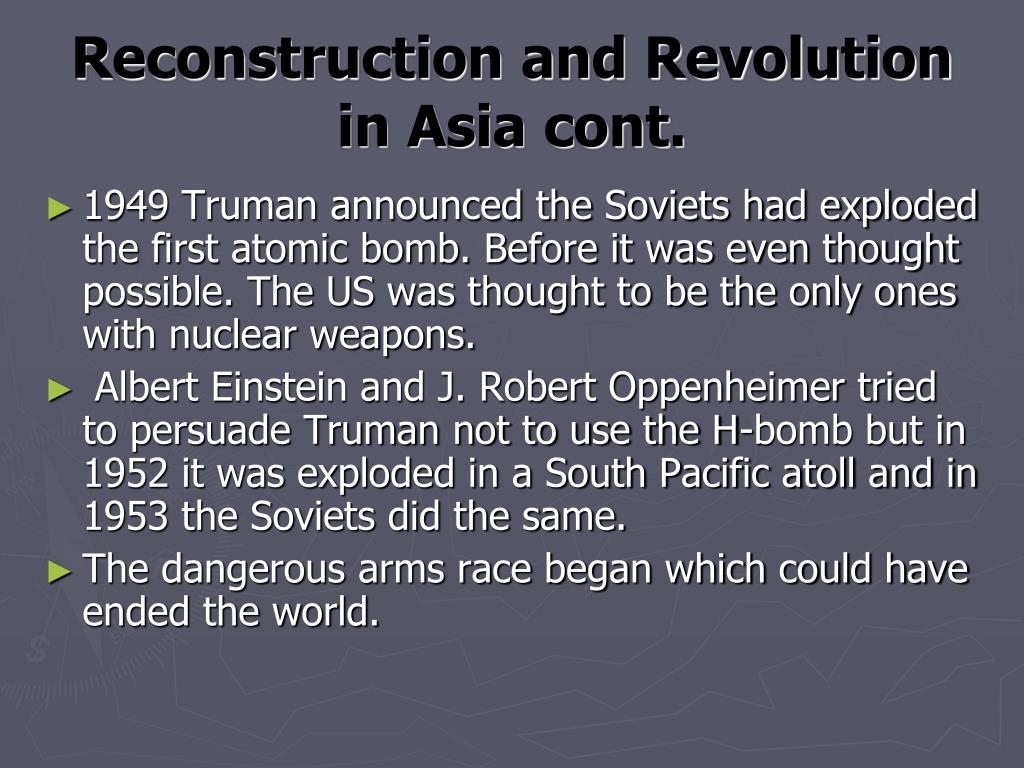 Reconstruction and Revolution in Asia cont.

► 1949 Truman announced the Soviets had exploded the first atomic bomb. Before it was even thought possible. The US was thought to be the only ones with nuclear weapons.

► Albert Einstein and J. Robert Oppenheimer tried to persuade Truman not to use the H-bomb but in 1952 it was exploded in a South Pacific atoll and in 1953 the Soviets did the same.

► The dangerous arms race began which could have ended the world.